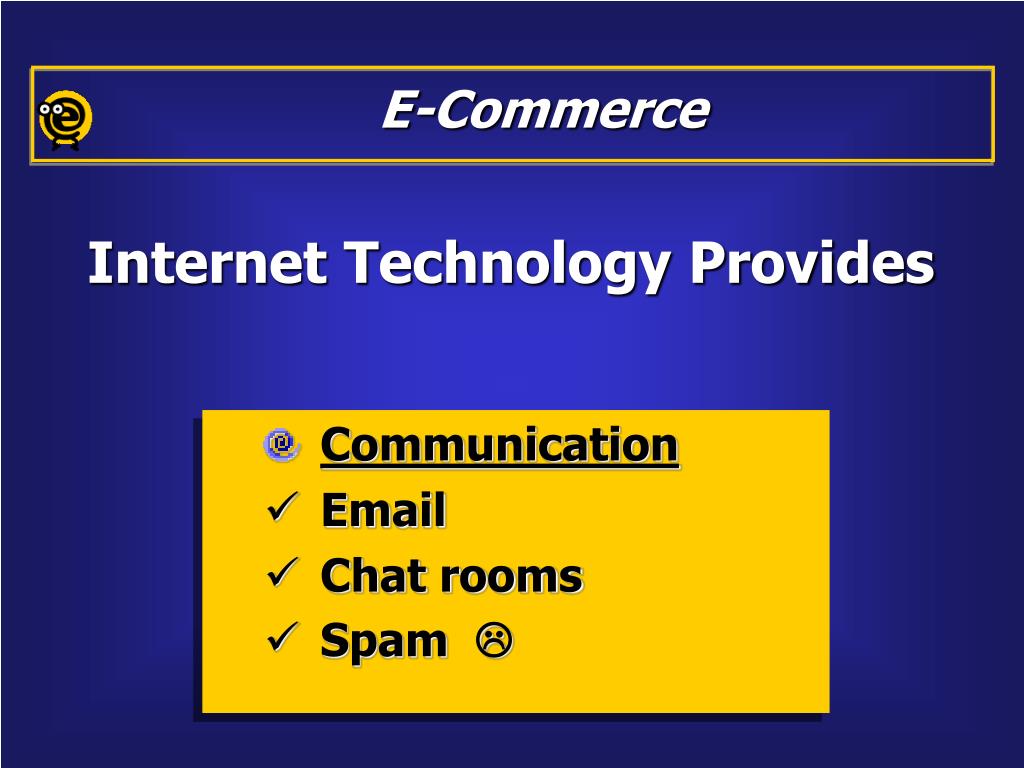 E-Commerce

Internet Technology Provides

Communication
✓ Email
✓ Chat rooms
✓ Spam ☹